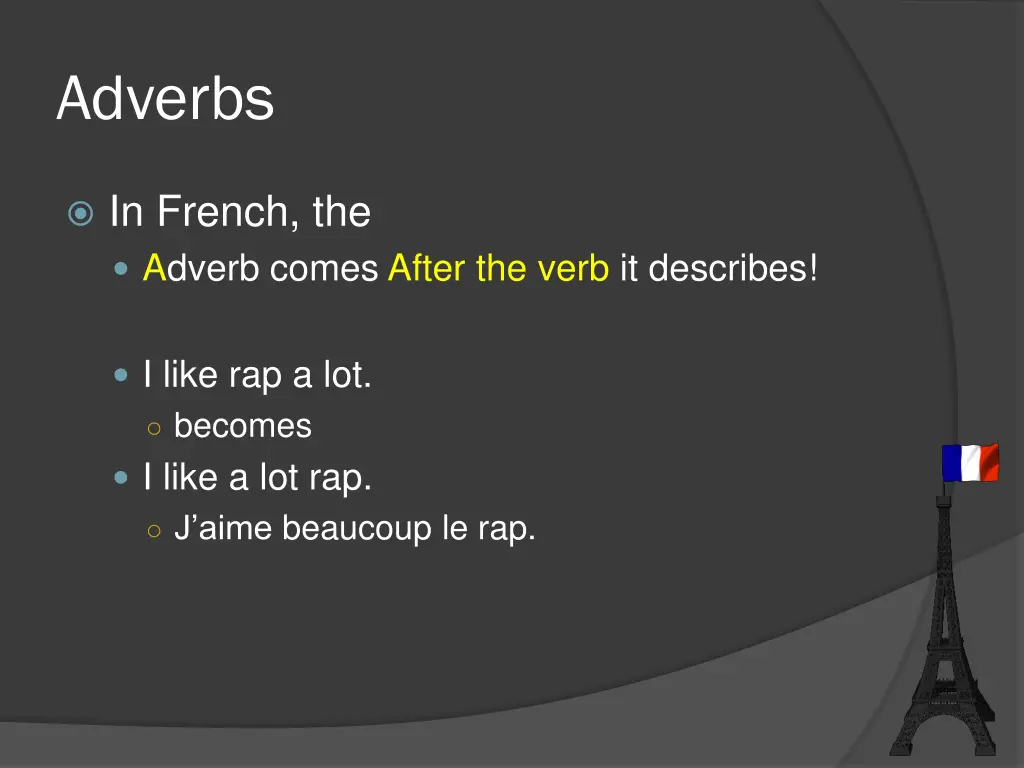 Adverbs

In French, the

Adverb comes After the verb it describes!

I like rap a lot.

becomes

I like a lot rap.

J’aime beaucoup le rap.